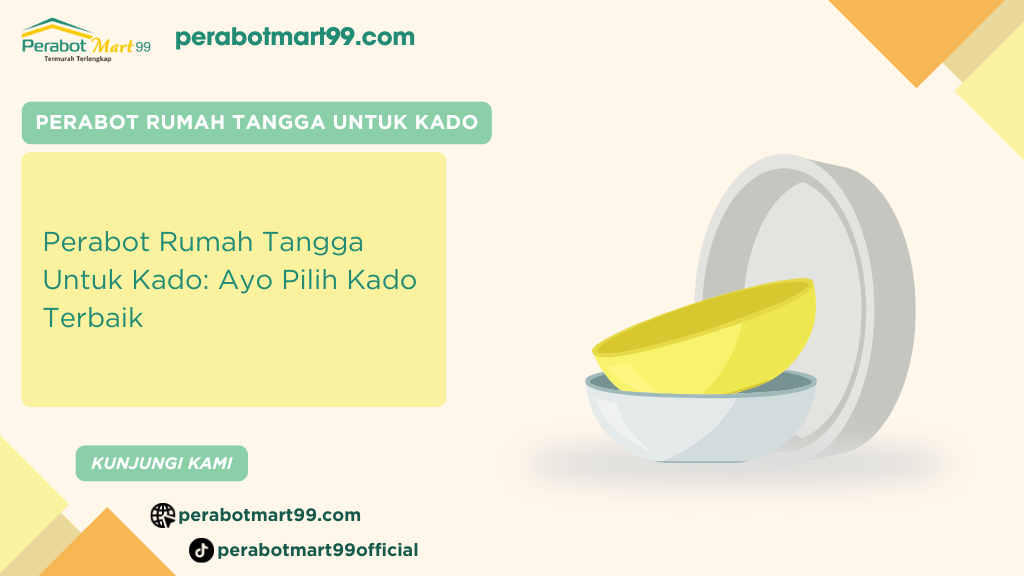 Perabot Mart 99
Termurah Terlengkap

perabotmart99.com

PERABOT RUMAH TANGGA UNTUK KADO

Perabot Rumah Tangga Untuk Kado: Ayo Pilih Kado Terbaik

KUNJUNGI KAMI

perabotmart99.com

perabotmart99official